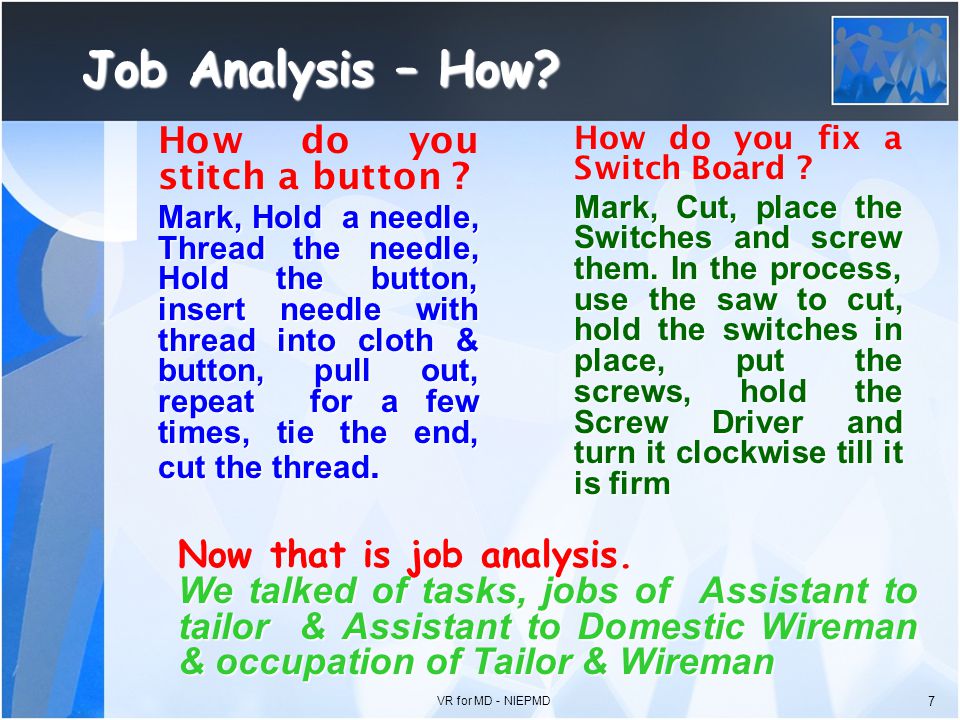 Job Analysis – How?

How do you stitch a button ?

Mark, Hold a needle, Thread the needle, Hold the button, insert needle with thread into cloth & button, pull out, repeat for a few times, tie the end, cut the thread.

How do you fix a Switch Board ?

Mark, Cut, place the Switches and screw them. In the process, use the saw to cut, hold the switches in place, put the screws, hold the Screw Driver and turn it clockwise till it is firm

Now that is job analysis.

We talked of tasks, jobs of Assistant to tailor & Assistant to Domestic Wireman & occupation of Tailor & Wireman

VR for MD - NIEPMD

7